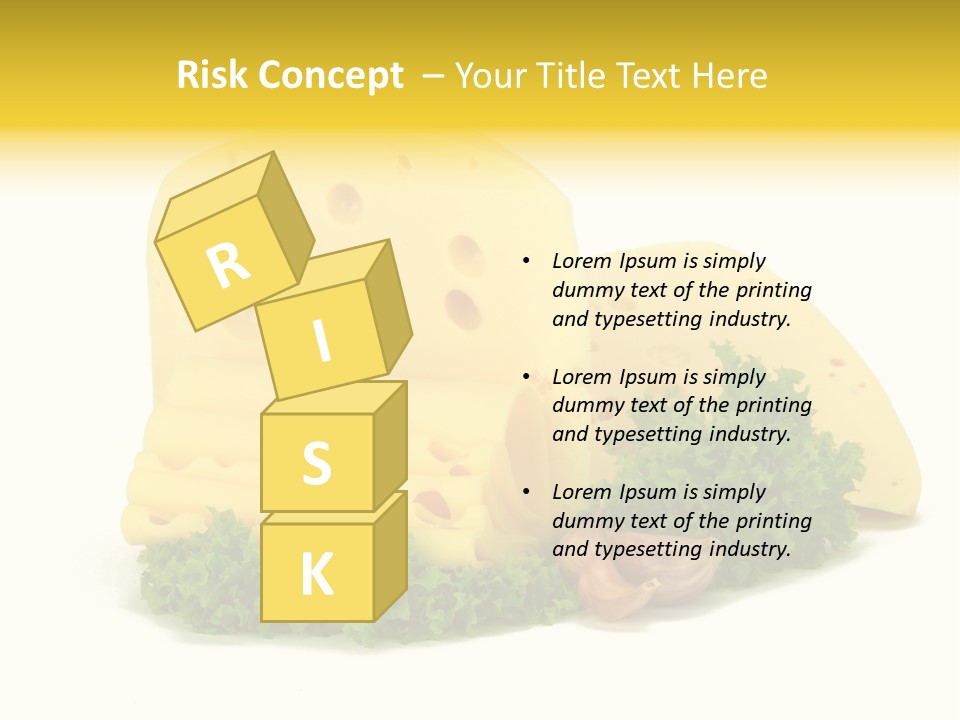 Risk Concept – Your Title Text Here

R
I
S
K

• Lorem Ipsum is simply dummy text of the printing and typesetting industry.

• Lorem Ipsum is simply dummy text of the printing and typesetting industry.

• Lorem Ipsum is simply dummy text of the printing and typesetting industry.